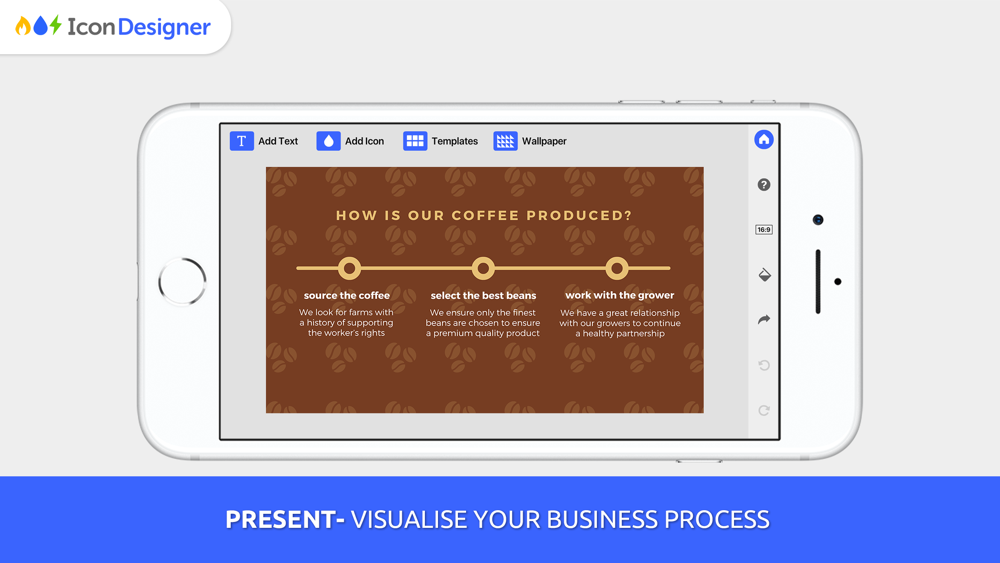 Icon Designer

Add Text
Add Icon
Templates
Wallpaper

16:9

HOW IS OUR COFFEE PRODUCED?

source the coffee
We look for farms with a history of supporting the worker's rights

select the best beans
We ensure only the finest beans are chosen to ensure a premium quality product

work with the grower
We have a great relationship with our growers to continue a healthy partnership

PRESENT- VISUALISE YOUR BUSINESS PROCESS